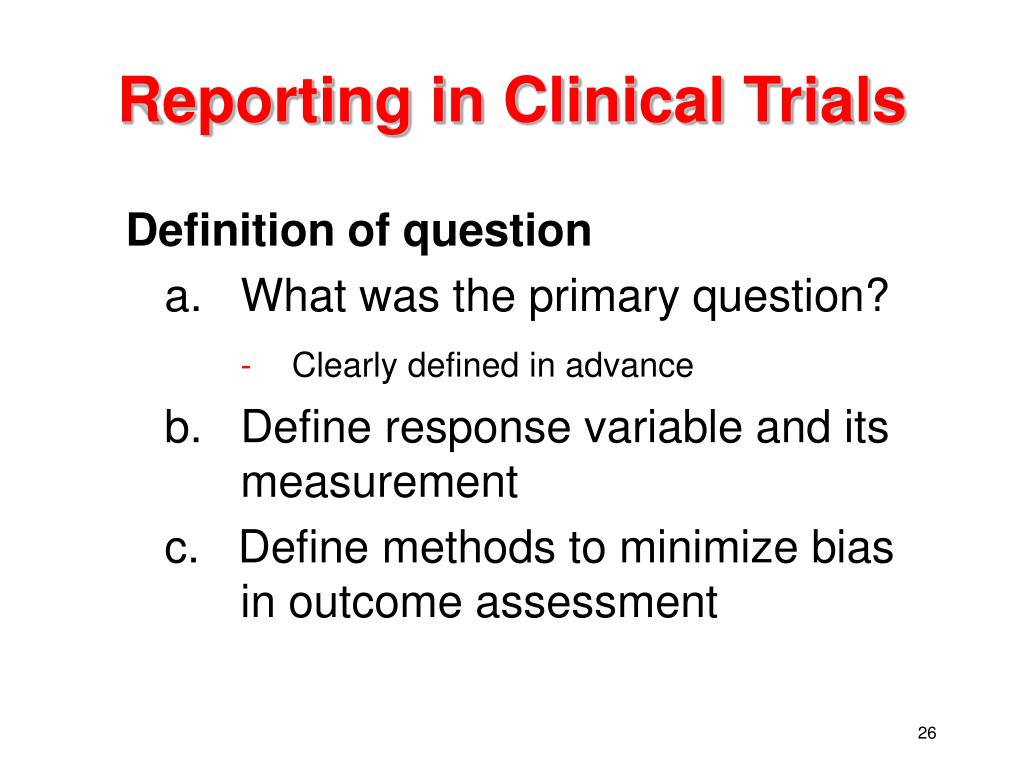 Reporting in Clinical Trials

Definition of question

a. What was the primary question?

- Clearly defined in advance

b. Define response variable and its measurement

c. Define methods to minimize bias in outcome assessment

26